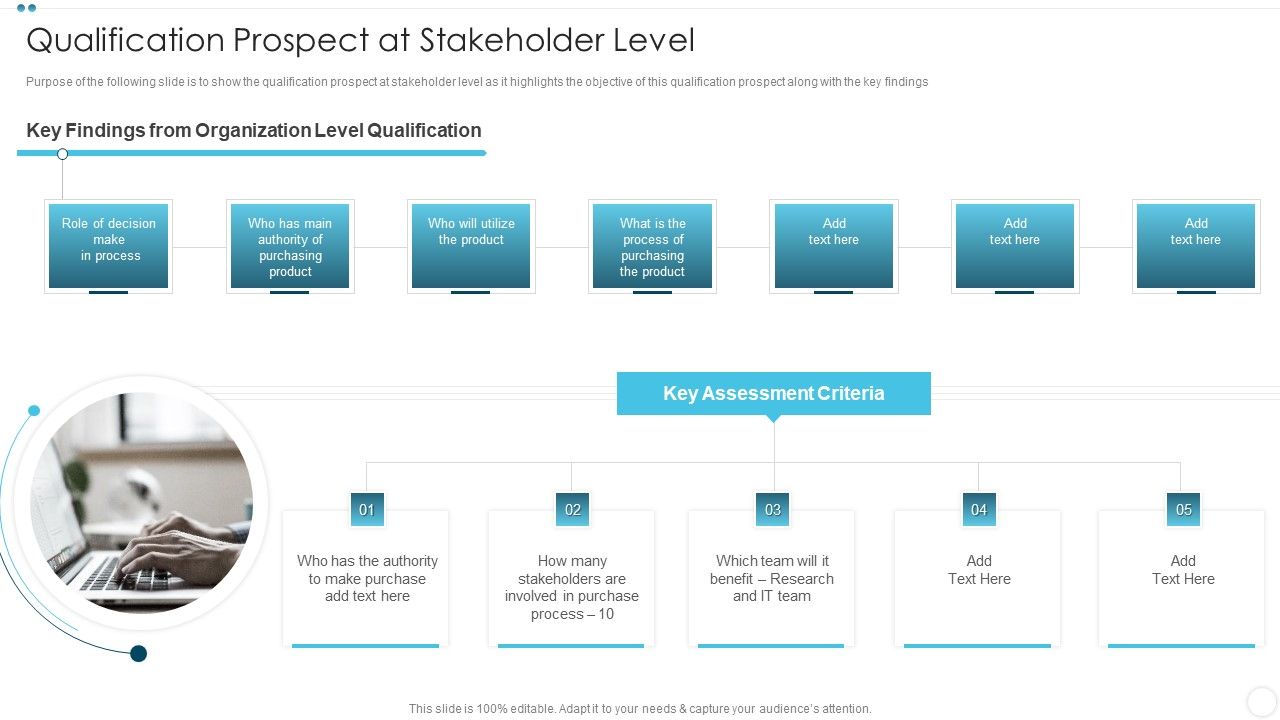 Qualification Prospect at Stakeholder Level

Purpose of the following slide is to show the qualification prospect at stakeholder level as it highlights the objective of this qualification prospect along with the key findings

Key Findings from Organization Level Qualification

Role of decision make in process

Who has main authority of purchasing product

Who will utilize the product

What is the process of purchasing the product

Add text here

Add text here

Add text here

Key Assessment Criteria

01
Who has the authority to make purchase add text here

02
How many stakeholders are involved in purchase process – 10

03
Which team will it benefit – Research and IT team

04
Add Text Here

05
Add Text Here

This slide is 100% editable. Adapt it to your needs & capture your audience's attention.